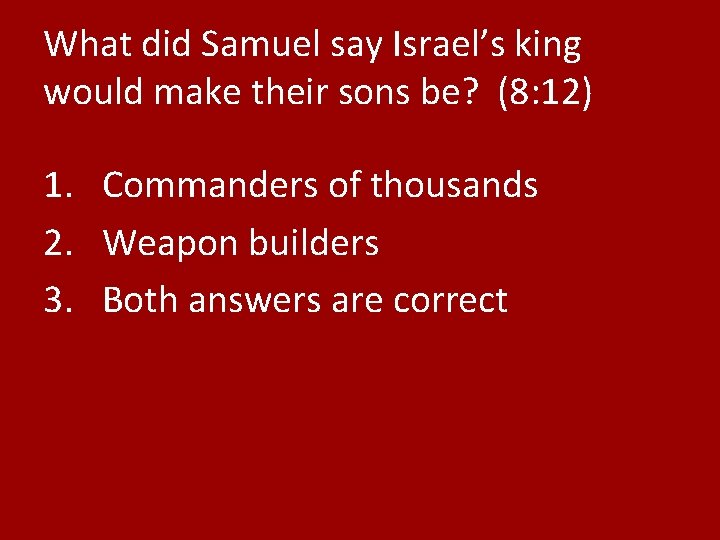 What did Samuel say Israel’s king would make their sons be? (8:12)

1. Commanders of thousands
2. Weapon builders
3. Both answers are correct